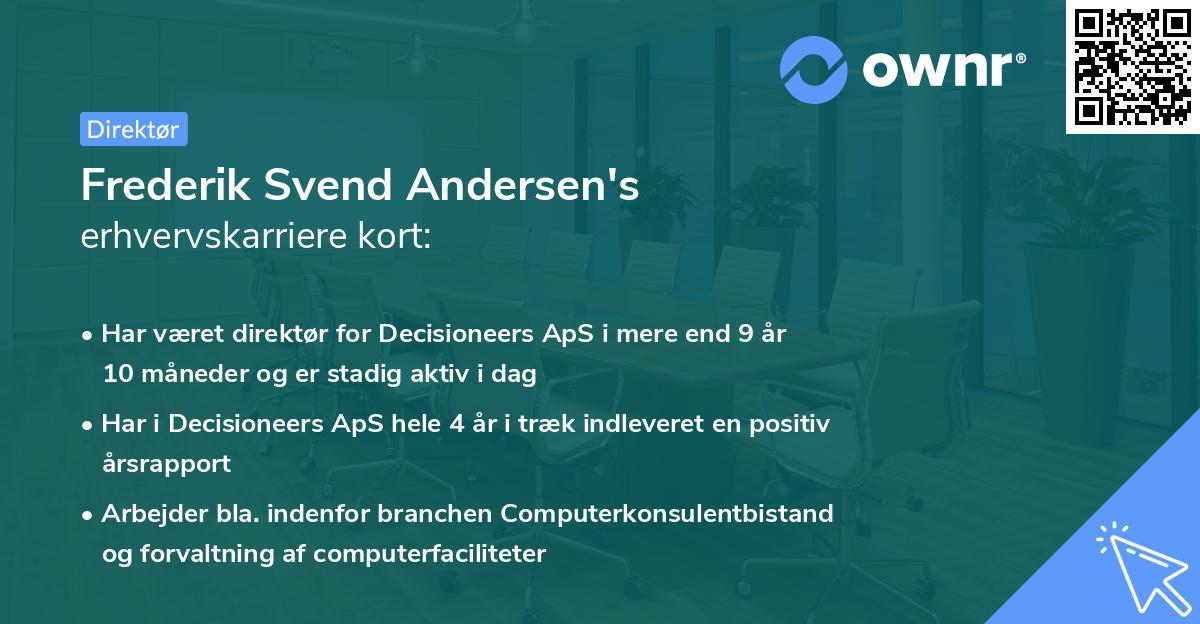 ownr®

Direktør

Frederik Svend Andersen's
erhvervskarriere kort:

• Har været direktør for Decisioneers ApS i mere end 9 år 10 måneder og er stadig aktiv i dag

• Har i Decisioneers ApS hele 4 år i træk indleveret en positiv årsrapport

• Arbejder bla. indenfor branchen Computerkonsulentbistand og forvaltning af computerfaciliteter